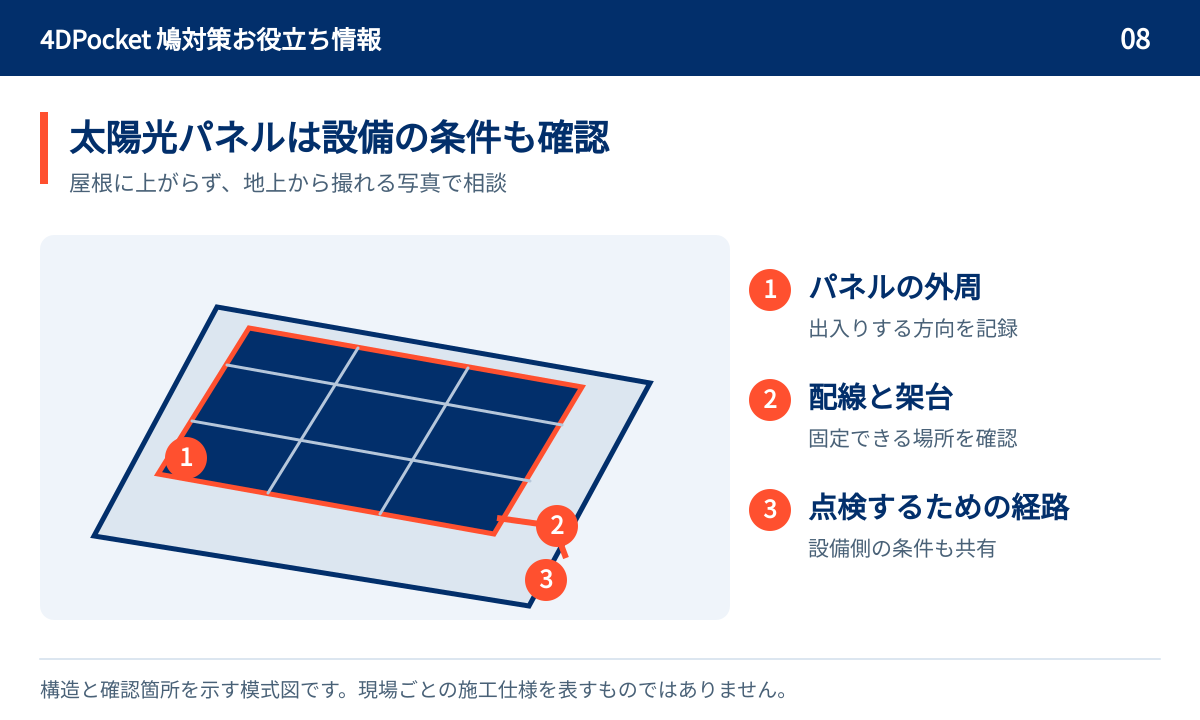 4DPocket 鳩対策お役立ち情報

08

太陽光パネルは設備の条件も確認

屋根に上がらず、地上から撮れる写真で相談

1

2

3

1 パネルの外周

出入りする方向を記録

2 配線と架台

固定できる場所を確認

3 点検するための経路

設備側の条件も共有

構造と確認箇所を示す模式図です。現場ごとの施工仕様を表すものではありません。